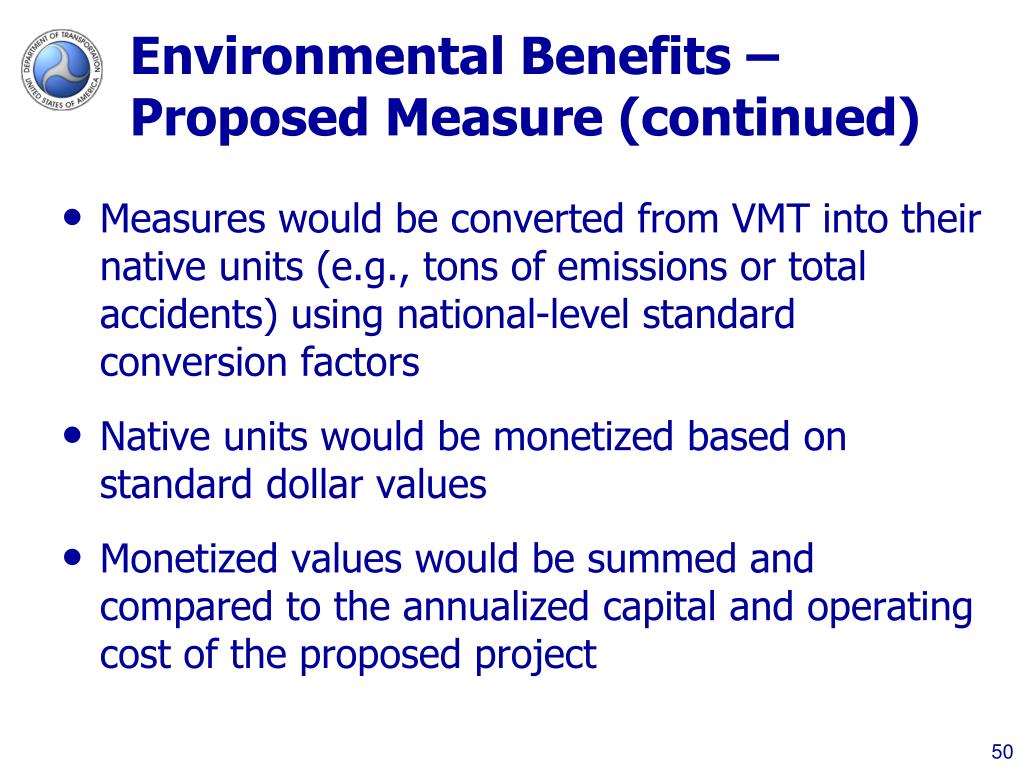 DEPARTMENT OF TRANSPORTATION UNITED STATES OF AMERICA

Environmental Benefits – Proposed Measure (continued)

• Measures would be converted from VMT into their native units (e.g., tons of emissions or total accidents) using national-level standard conversion factors

• Native units would be monetized based on standard dollar values

• Monetized values would be summed and compared to the annualized capital and operating cost of the proposed project

50